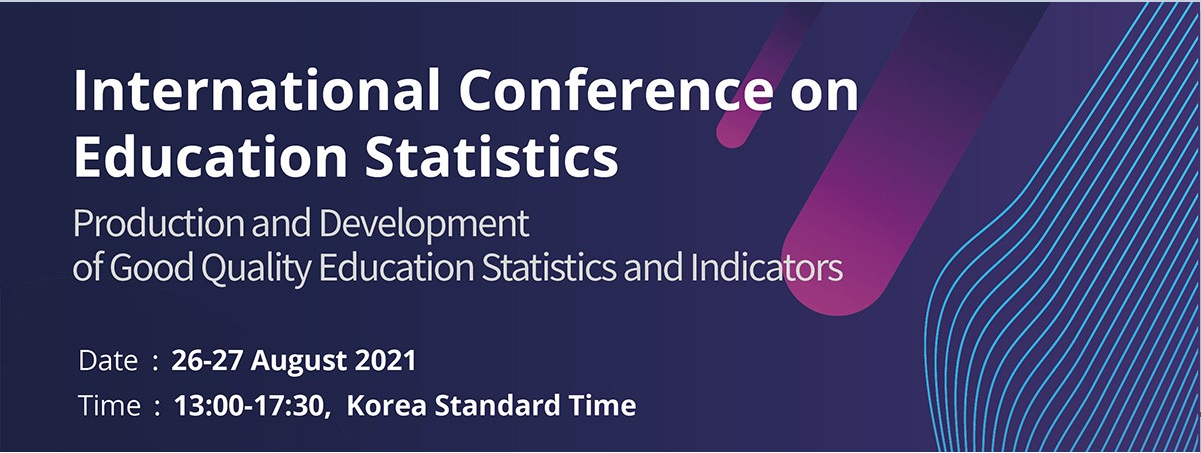 International Conference on Education Statistics

Production and Development of Good Quality Education Statistics and Indicators

Date : 26-27 August 2021

Time : 13:00-17:30, Korea Standard Time